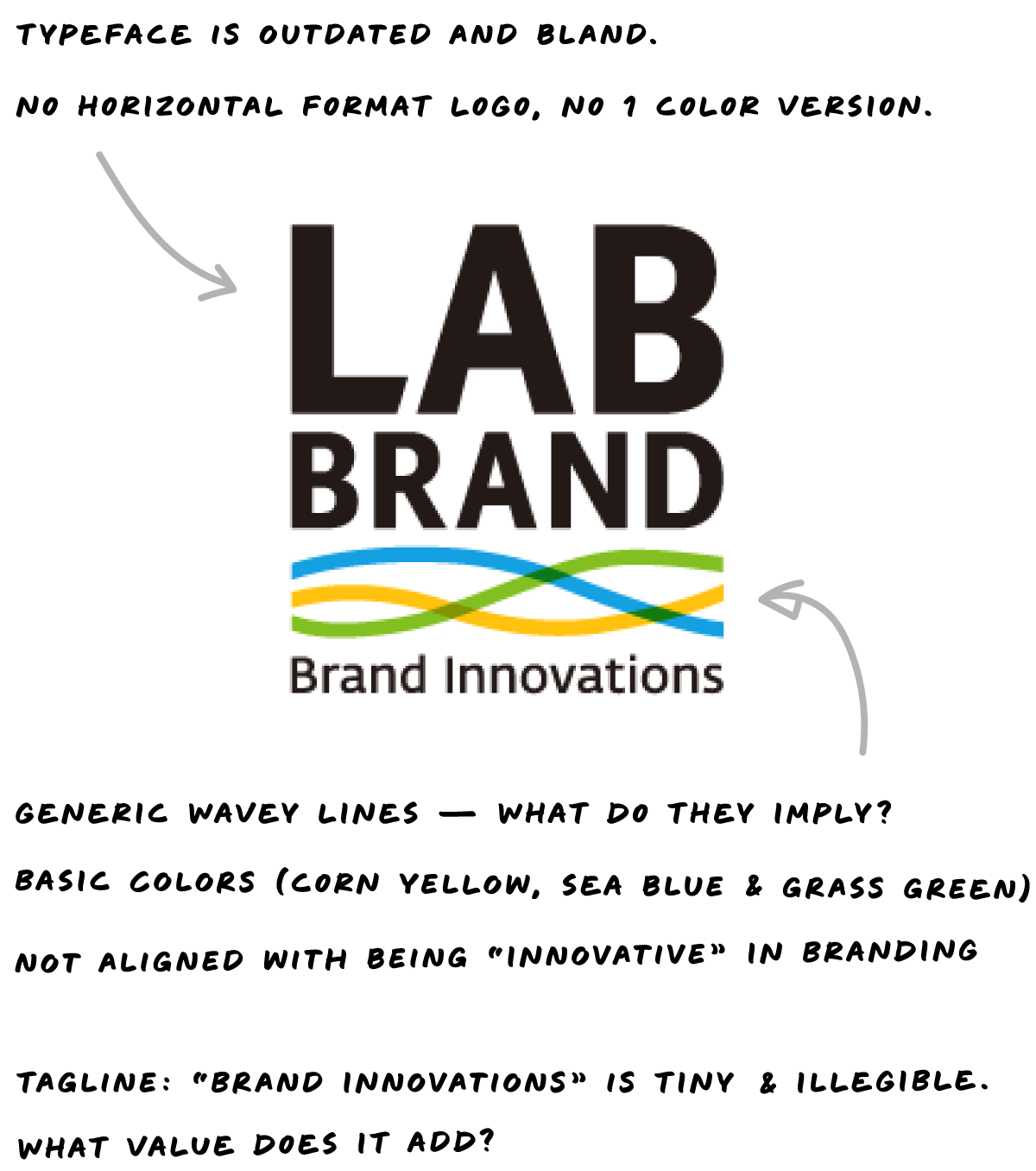 TYPEFACE IS OUTDATED AND BLAND.

NO HORIZONTAL FORMAT LOGO, NO 1 COLOR VERSION.

LAB
BRAND

Brand Innovations

GENERIC WAVEY LINES — WHAT DO THEY IMPLY?

BASIC COLORS (CORN YELLOW, SEA BLUE & GRASS GREEN)

NOT ALIGNED WITH BEING "INNOVATIVE" IN BRANDING

TAGLINE: "BRAND INNOVATIONS" IS TINY & ILLEGIBLE.

WHAT VALUE DOES IT ADD?